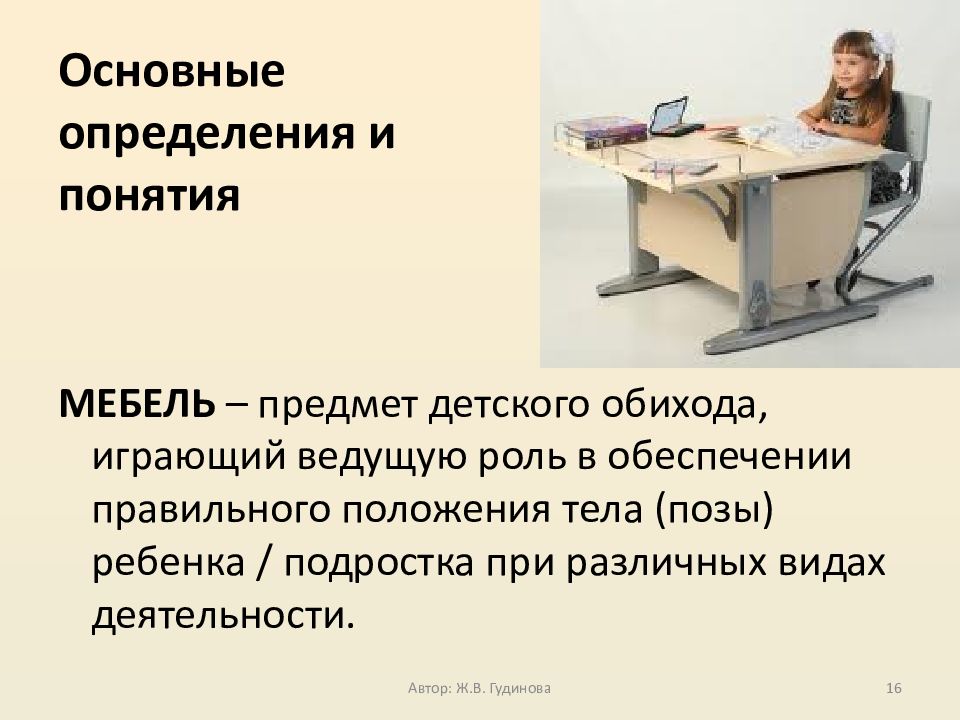 Основные определения и понятия

МЕБЕЛЬ – предмет детского обихода, играющий ведущую роль в обеспечении правильного положения тела (позы) ребенка / подростка при различных видах деятельности.

Автор: Ж.В. Гудинова

16